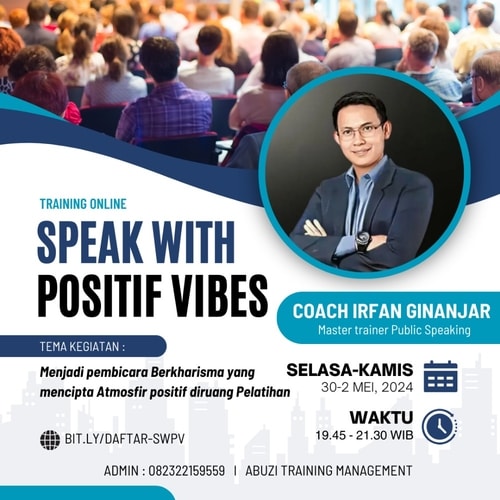 TRAINING ONLINE

SPEAK WITH POSITIF VIBES

COACH IRFAN GINANJAR
Master trainer Public Speaking

TEMA KEGIATAN :

Menjadi pembicara Berkharisma yang mencipta Atmosfir positif diruang Pelatihan

SELASA-KAMIS
30-2 MEI, 2024

WAKTU
19.45 - 21.30 WIB

BIT.LY/DAFTAR-SWPV

ADMIN : 082322159559 I ABUZI TRAINING MANAGEMENT